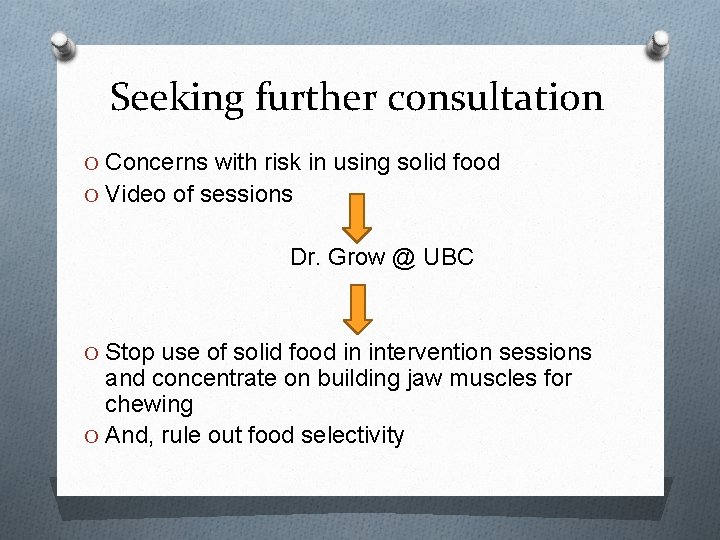 Seeking further consultation

O Concerns with risk in using solid food
O Video of sessions

Dr. Grow @ UBC

O Stop use of solid food in intervention sessions and concentrate on building jaw muscles for chewing
O And, rule out food selectivity